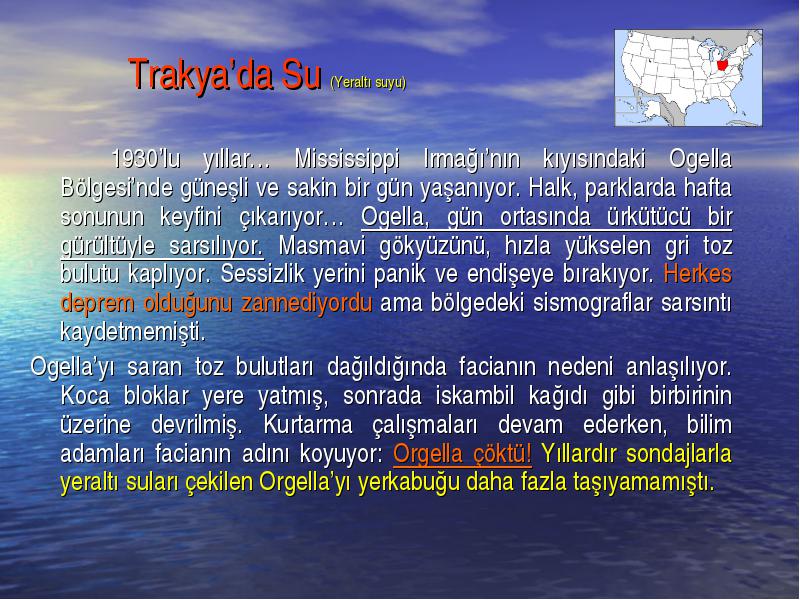 Trakya'da Su (Yeraltı suyu)

1930'lu yıllar… Mississippi Irmağı'nın kıyısındaki Ogella Bölgesi'nde güneşli ve sakin bir gün yaşanıyor. Halk, parklarda hafta sonunun keyfini çıkarıyor… Ogella, gün ortasında ürkütücü bir gürültüyle sarsılıyor. Masmavi gökyüzünü, hızla yükselen gri toz bulutu kaplıyor. Sessizlik yerini panik ve endişeye bırakıyor. Herkes deprem olduğunu zannediyordu ama bölgedeki sismograflar sarsıntı kaydetmemişti.

Ogella'yı saran toz bulutları dağıldığında facianın nedeni anlaşılıyor. Koca bloklar yere yatmış, sonrada iskambil kağıdı gibi birbirinin üzerine devrilmiş. Kurtarma çalışmaları devam ederken, bilim adamları facianın adını koyuyor: Orgella çöktü! Yıllardır sondajlarla yeraltı suları çekilen Orgella'yı yerkabuğu daha fazla taşıyamamıştı.